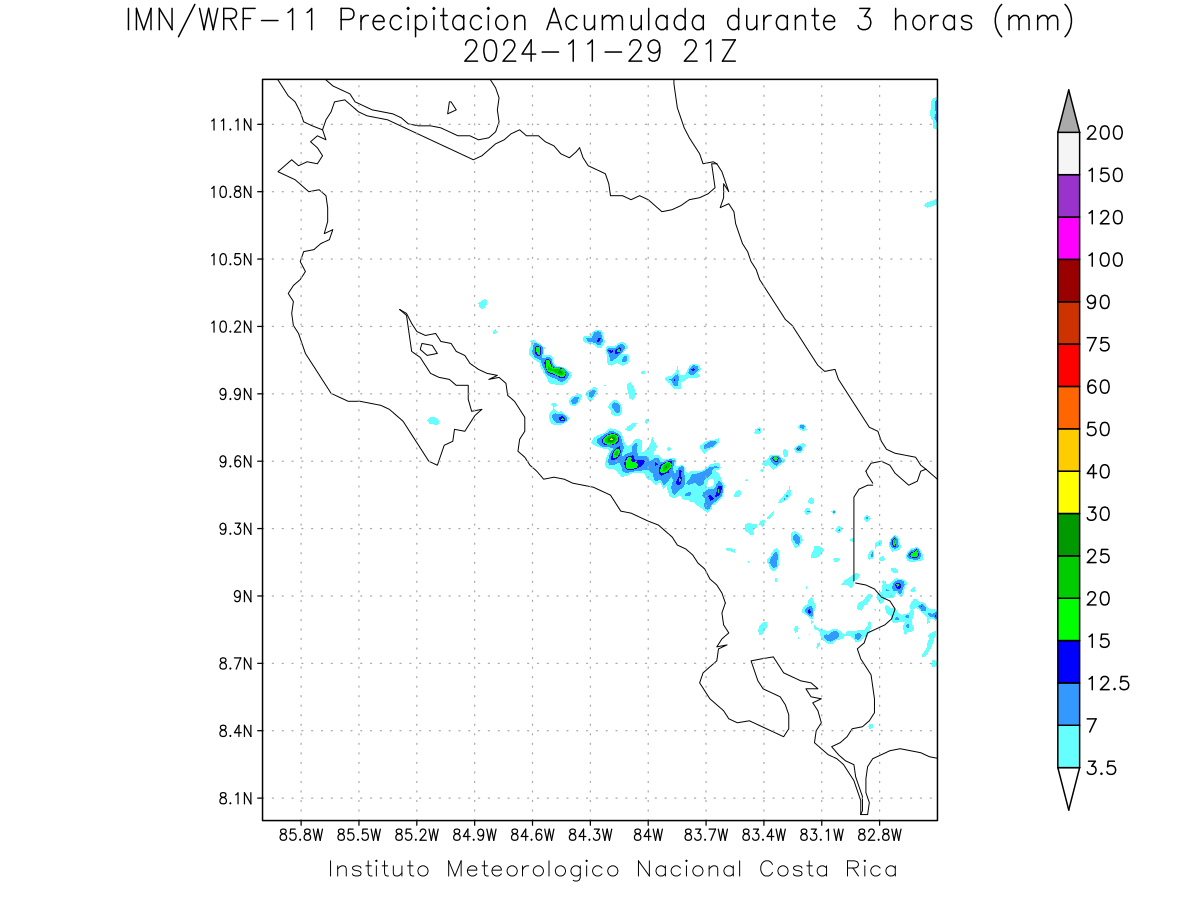 IMN/WRF-11 Precipitacion Acumulada durante 3 horas (mm)
2024-11-29 21Z

11.1N
10.8N
10.5N
10.2N
9.9N
9.6N
9.3N
9N
8.7N
8.4N
8.1N

85.8W 85.5W 85.2W 84.9W 84.6W 84.3W 84W 83.7W 83.4W 83.1W 82.8W

200
150
120
100
90
75
60
50
40
30
25
20
15
12.5
7
3.5

Instituto Meteorologico Nacional Costa Rica